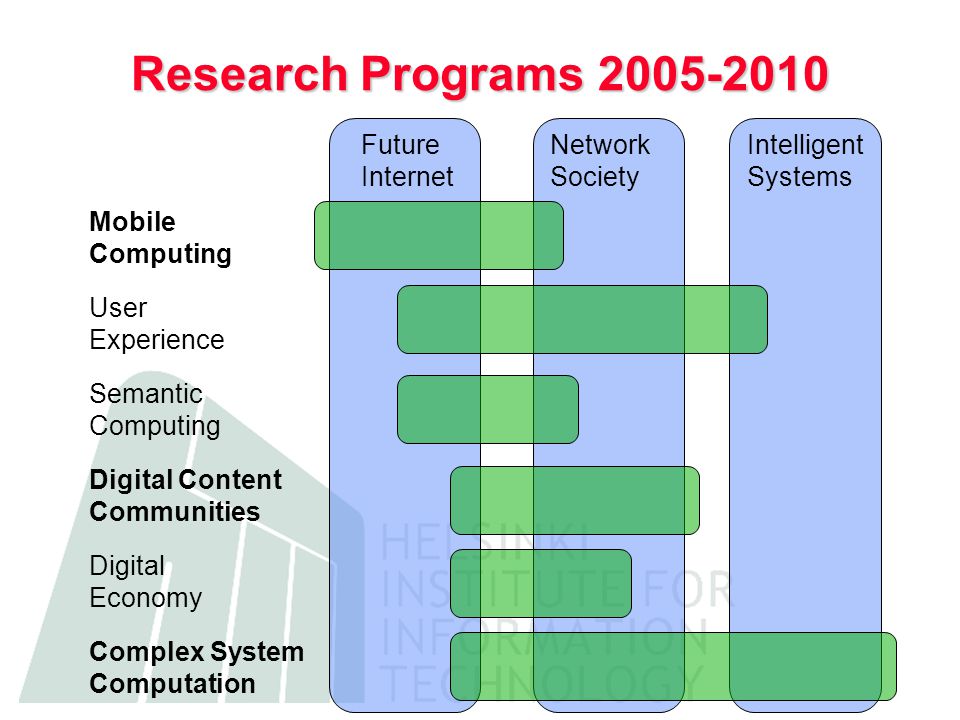 Research Programs 2005-2010

Future Internet

Network Society

Intelligent Systems

Mobile Computing

User Experience

Semantic Computing

Digital Content Communities

Digital Economy

Complex System Computation

HELSINKI INSTITUTE FOR INFORMATION TECHNOLOGY